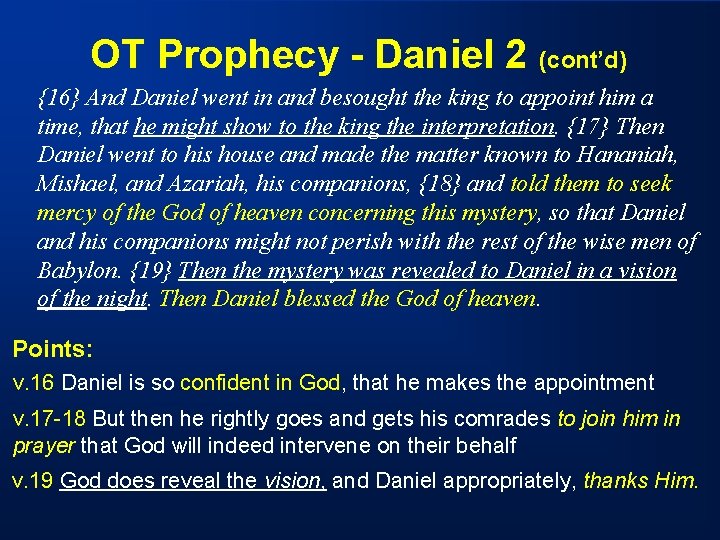 OT Prophecy - Daniel 2 (cont'd)

{16} And Daniel went in and besought the king to appoint him a time, that he might show to the king the interpretation. {17} Then Daniel went to his house and made the matter known to Hananiah, Mishael, and Azariah, his companions, {18} and told them to seek mercy of the God of heaven concerning this mystery, so that Daniel and his companions might not perish with the rest of the wise men of Babylon. {19} Then the mystery was revealed to Daniel in a vision of the night. Then Daniel blessed the God of heaven.

Points:

v.16 Daniel is so confident in God, that he makes the appointment

v.17-18 But then he rightly goes and gets his comrades to join him in prayer that God will indeed intervene on their behalf

v.19 God does reveal the vision, and Daniel appropriately, thanks Him.